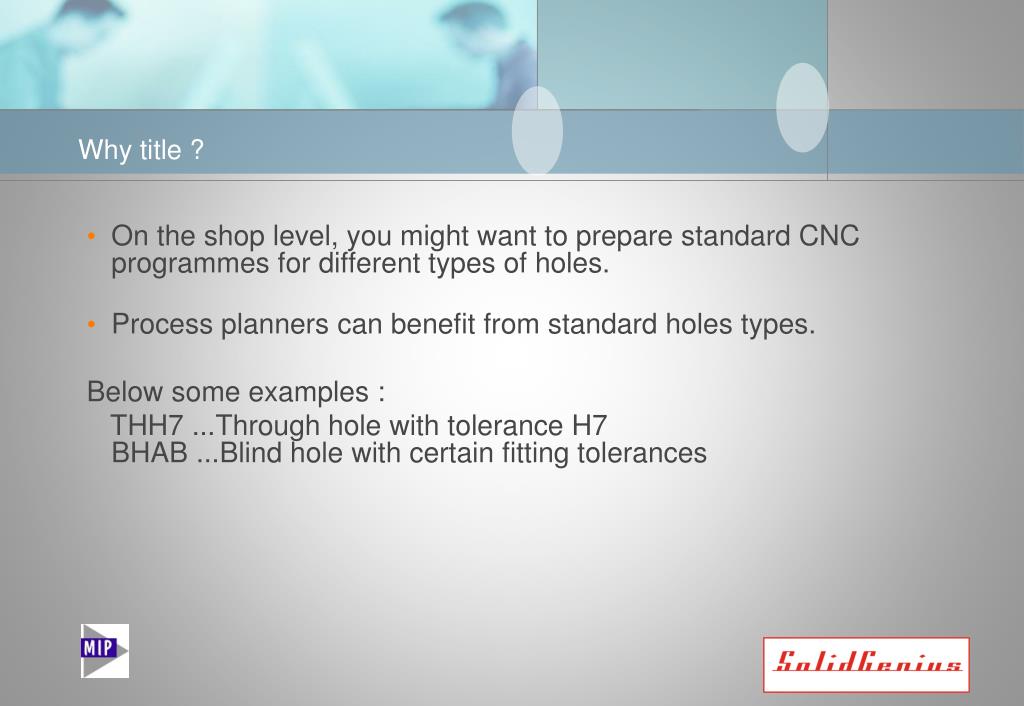 Why title ?

• On the shop level, you might want to prepare standard CNC programmes for different types of holes.

• Process planners can benefit from standard holes types.

Below some examples :

THH7 ...Through hole with tolerance H7
BHAB ...Blind hole with certain fitting tolerances

MIP

SolidGenius